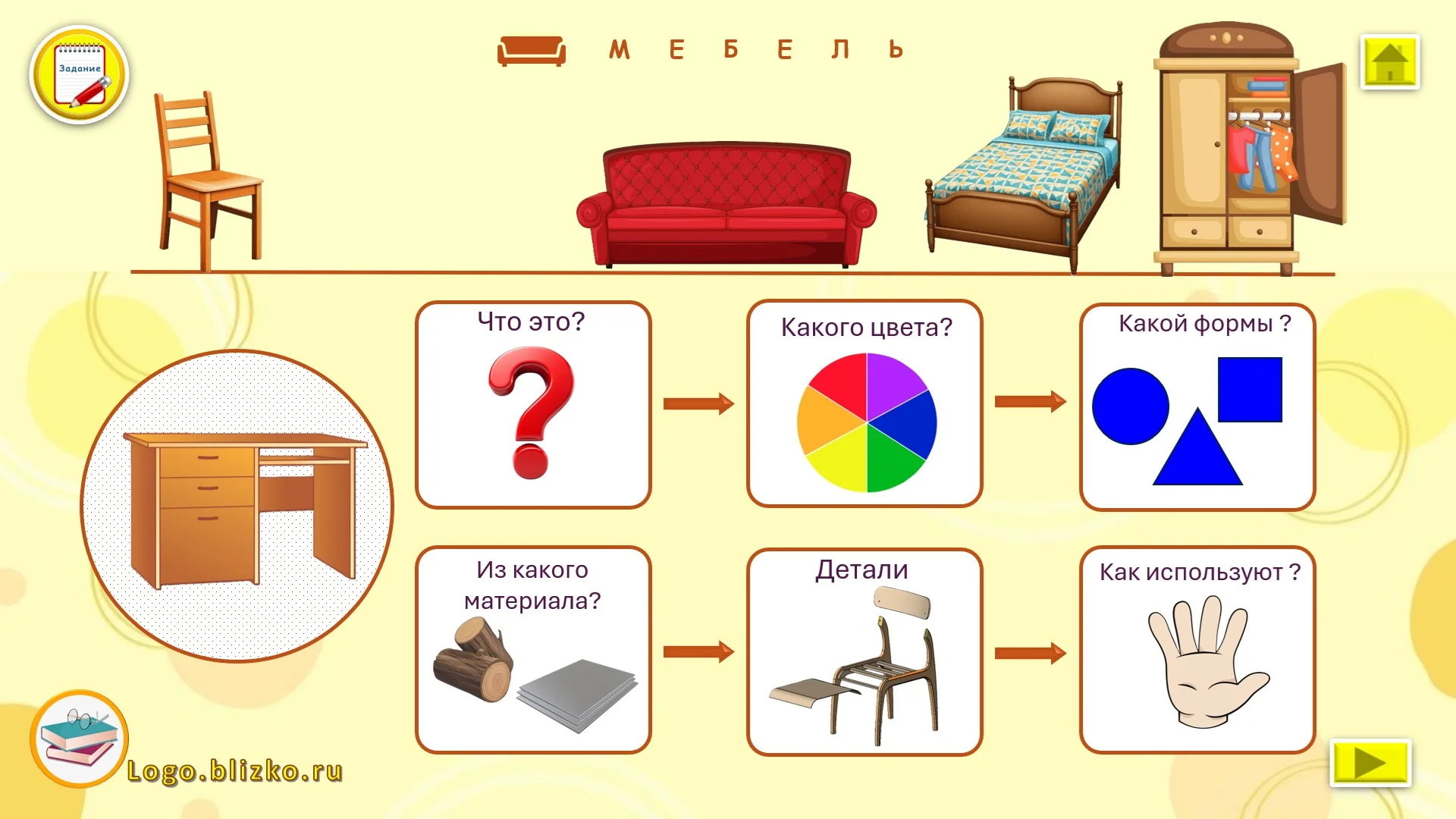 Задание

М Е Б Е Л Ь

Что это?

Какого цвета?

Какой формы ?

Из какого материала?

Детали

Как используют ?

Logo.blizko.ru